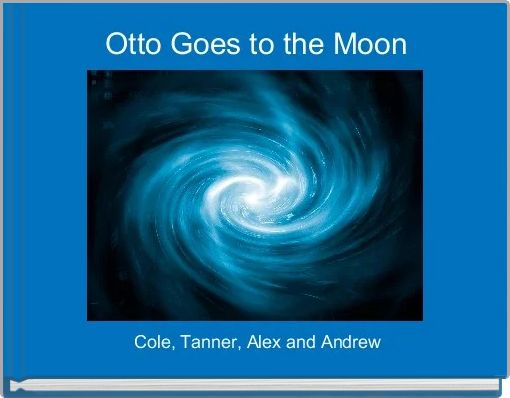 Otto Goes to the Moon

Cole, Tanner, Alex and Andrew